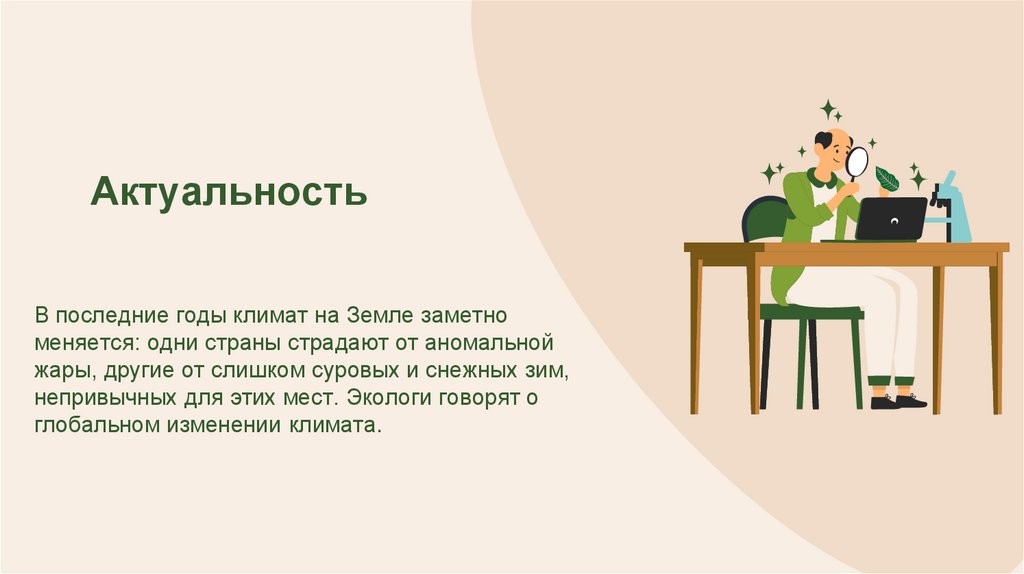 Актуальность

В последние годы климат на Земле заметно меняется: одни страны страдают от аномальной жары, другие от слишком суровых и снежных зим, непривычных для этих мест. Экологи говорят о глобальном изменении климата.